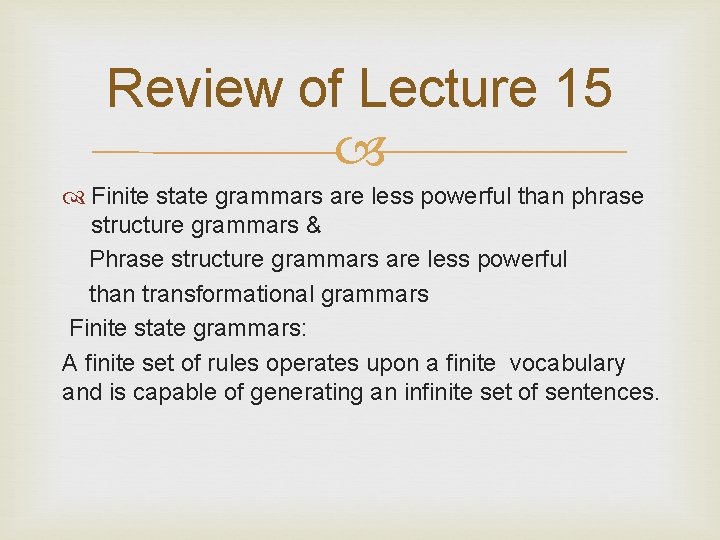 Review of Lecture 15

Finite state grammars are less powerful than phrase structure grammars &

Phrase structure grammars are less powerful than transformational grammars

Finite state grammars:

A finite set of rules operates upon a finite vocabulary and is capable of generating an infinite set of sentences.